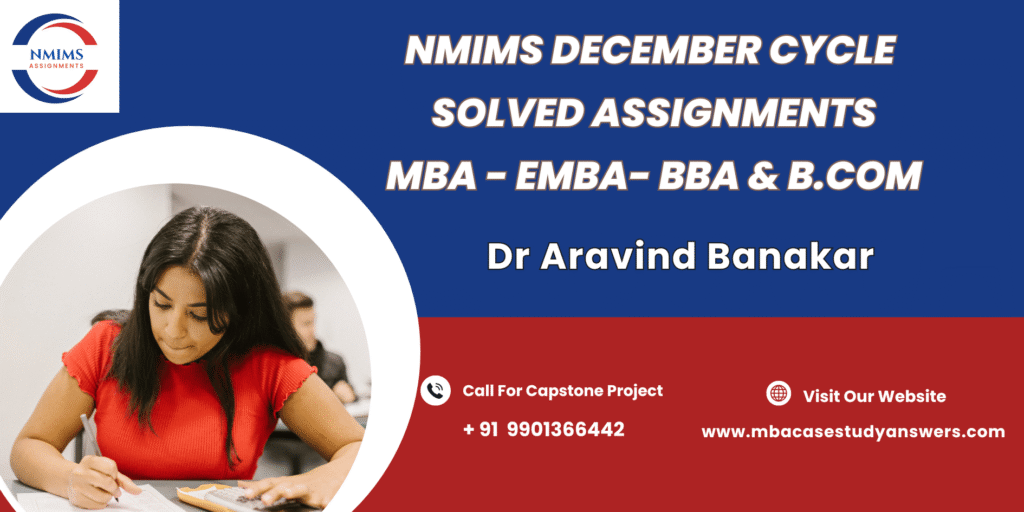 NMIMS
ASSIGNMENTS

NMIMS DECEMBER CYCLE
SOLVED ASSIGNMENTS
MBA - EMBA- BBA & B.COM

Dr Aravind Banakar

Call For Capstone Project
+ 91 9901366442

Visit Our Website
www.mbacasestudyanswers.com